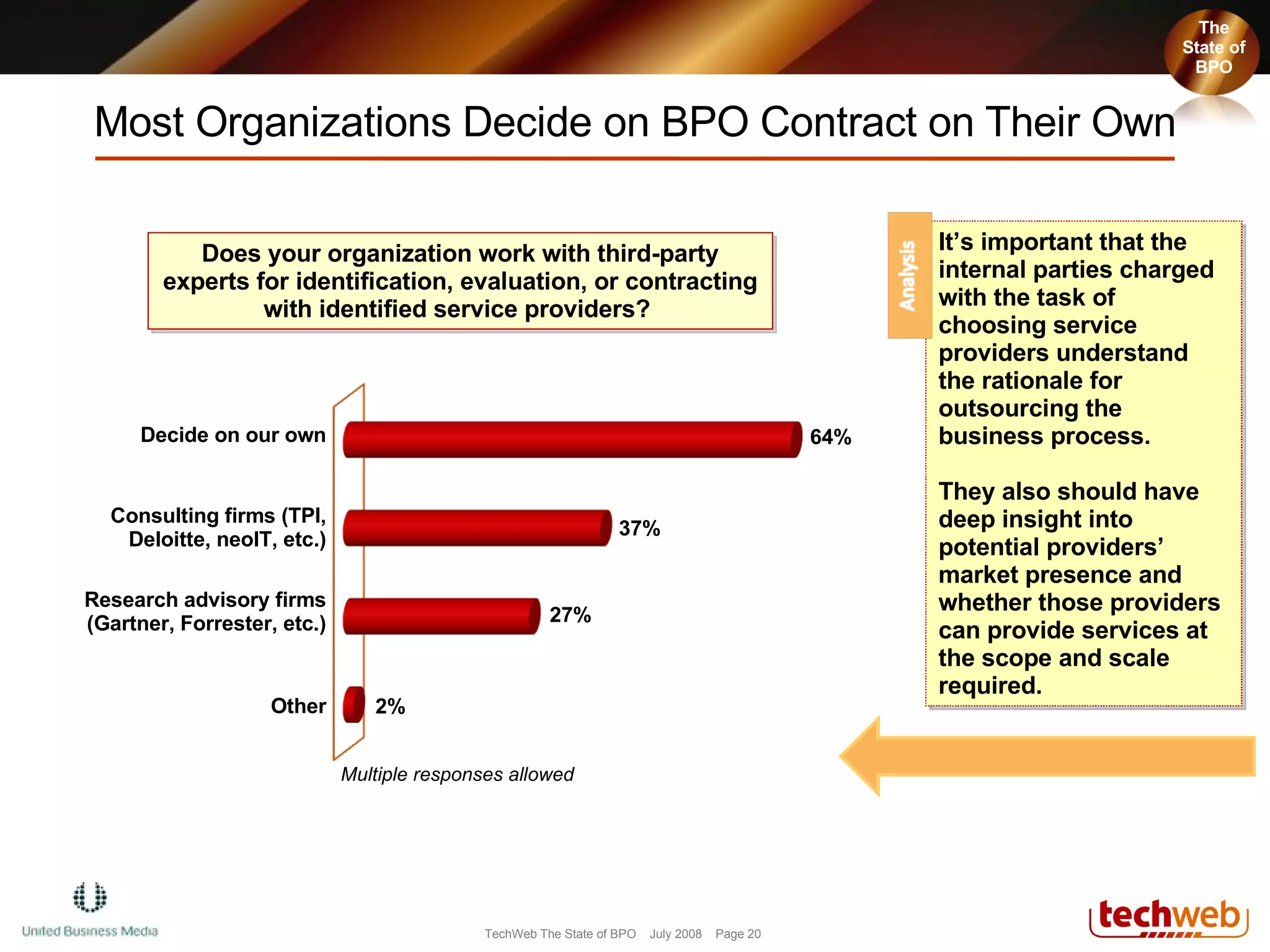 The State of BPO

Most Organizations Decide on BPO Contract on Their Own

Does your organization work with third-party experts for identification, evaluation, or contracting with identified service providers?

Decide on our own 64%

Consulting firms (TPI, Deloitte, neoIT, etc.) 37%

Research advisory firms (Gartner, Forrester, etc.) 27%

Other 2%

Multiple responses allowed

Analysis

It's important that the internal parties charged with the task of choosing service providers understand the rationale for outsourcing the business process.

They also should have deep insight into potential providers' market presence and whether those providers can provide services at the scope and scale required.

United Business Media

TechWeb The State of BPO July 2008 Page 20

techweb